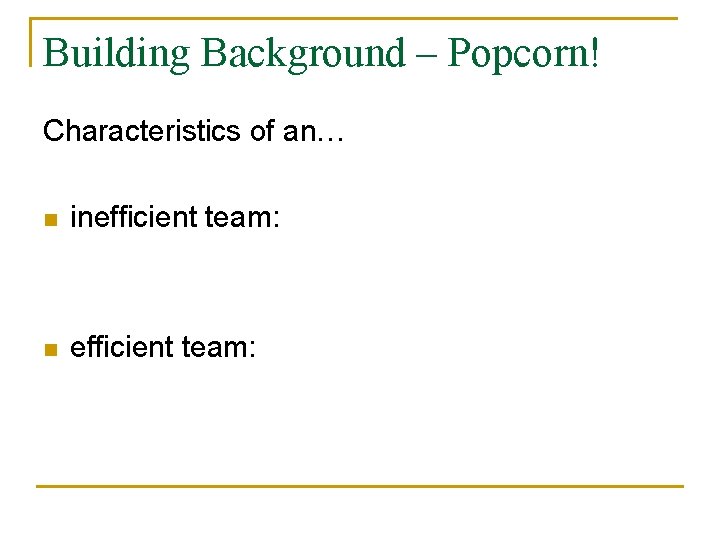 Building Background – Popcorn!

Characteristics of an…

- inefficient team:

- efficient team: